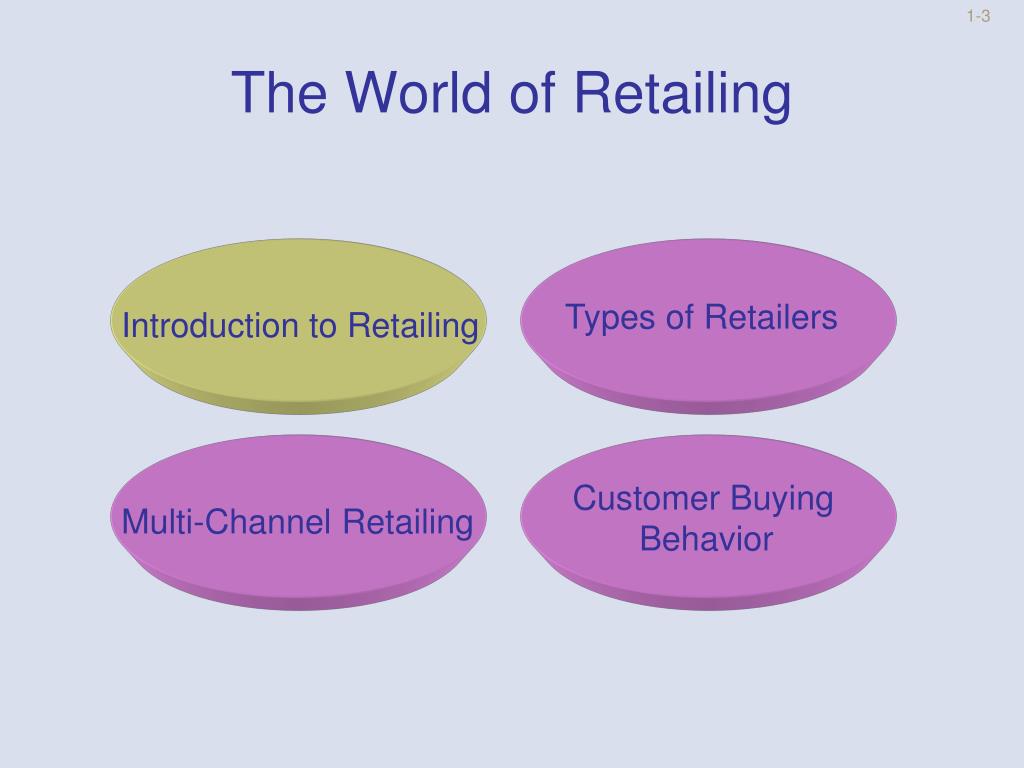 1-3

The World of Retailing

Introduction to Retailing

Types of Retailers

Multi-Channel Retailing

Customer Buying Behavior